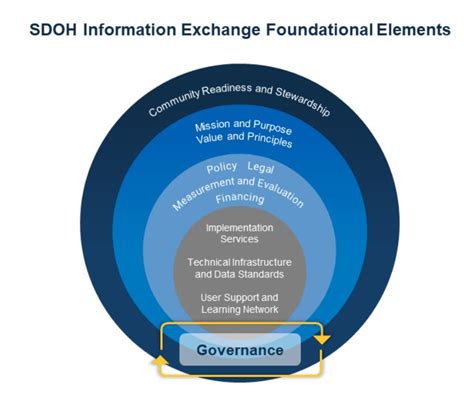 SDOH Information Exchange Foundational Elements

Community Readiness and Stewardship

Mission and Purpose
Value and Principles

Policy Legal
Measurement and Evaluation
Financing

Implementation Services

Technical Infrastructure and Data Standards

User Support and Learning Network

Governance